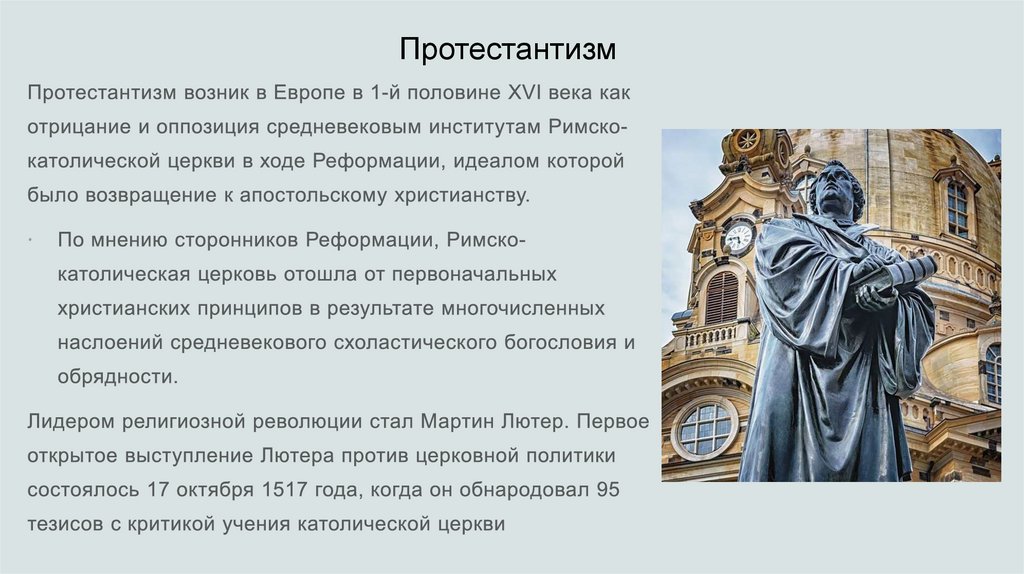 Протестантизм

Протестантизм возник в Европе в 1-й половине XVI века как отрицание и оппозиция средневековым институтам Римско-католической церкви в ходе Реформации, идеалом которой было возвращение к апостольскому христианству.

· По мнению сторонников Реформации, Римско-католическая церковь отошла от первоначальных христианских принципов в результате многочисленных наслоений средневекового схоластического богословия и обрядности.

Лидером религиозной революции стал Мартин Лютер. Первое открытое выступление Лютера против церковной политики состоялось 17 октября 1517 года, когда он обнародовал 95 тезисов с критикой учения католической церкви